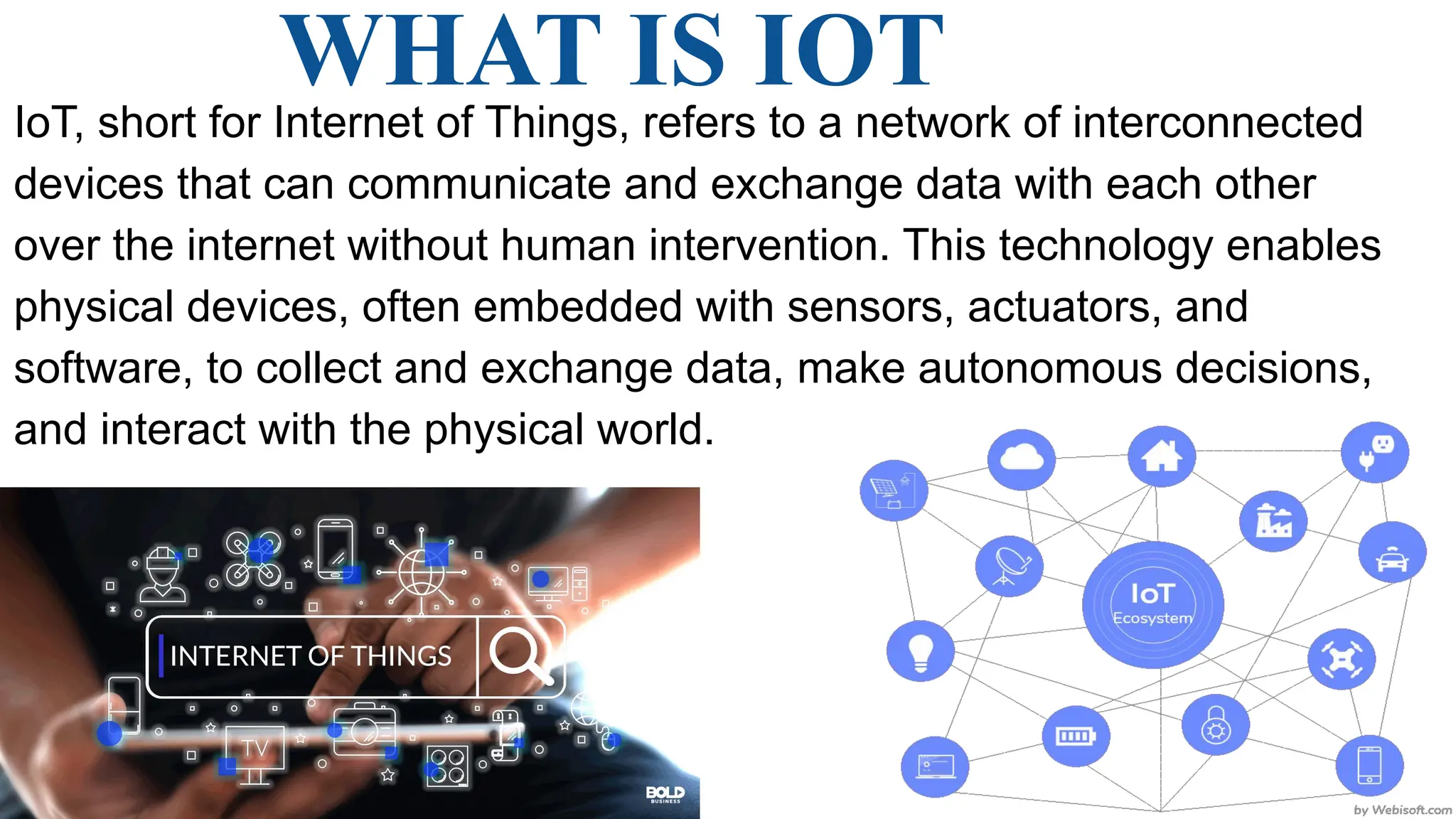 WHAT IS IOT

IoT, short for Internet of Things, refers to a network of interconnected devices that can communicate and exchange data with each other over the internet without human intervention. This technology enables physical devices, often embedded with sensors, actuators, and software, to collect and exchange data, make autonomous decisions, and interact with the physical world.

INTERNET OF THINGS

TV

BOLD BUSINESS

IoT Ecosystem

by Webisoft.com